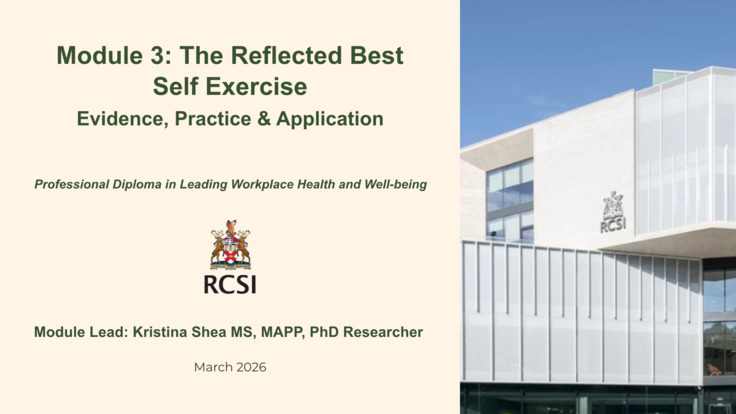 Module 3: The Reflected Best Self Exercise

Evidence, Practice & Application

Professional Diploma in Leading Workplace Health and Well-being

RCSI

Module Lead: Kristina Shea MS, MAPP, PhD Researcher

March 2026

RCSI